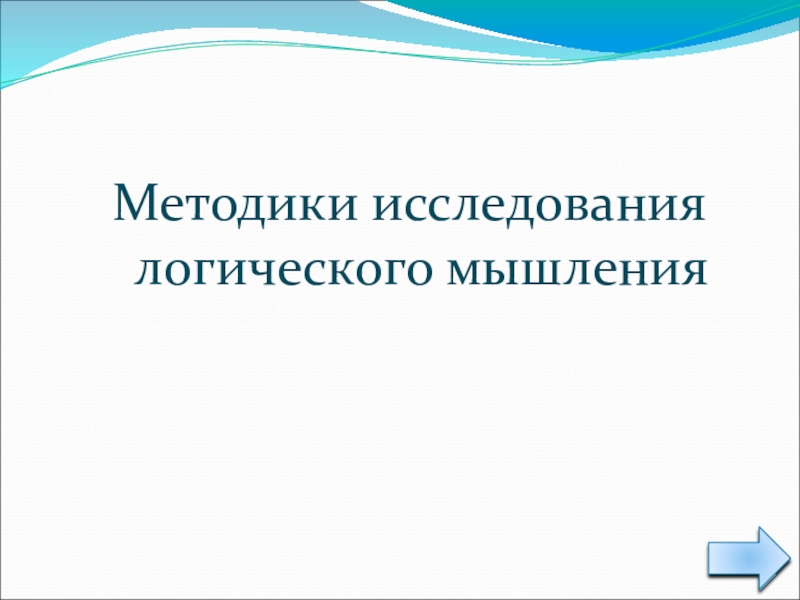 Методики исследования логического мышления